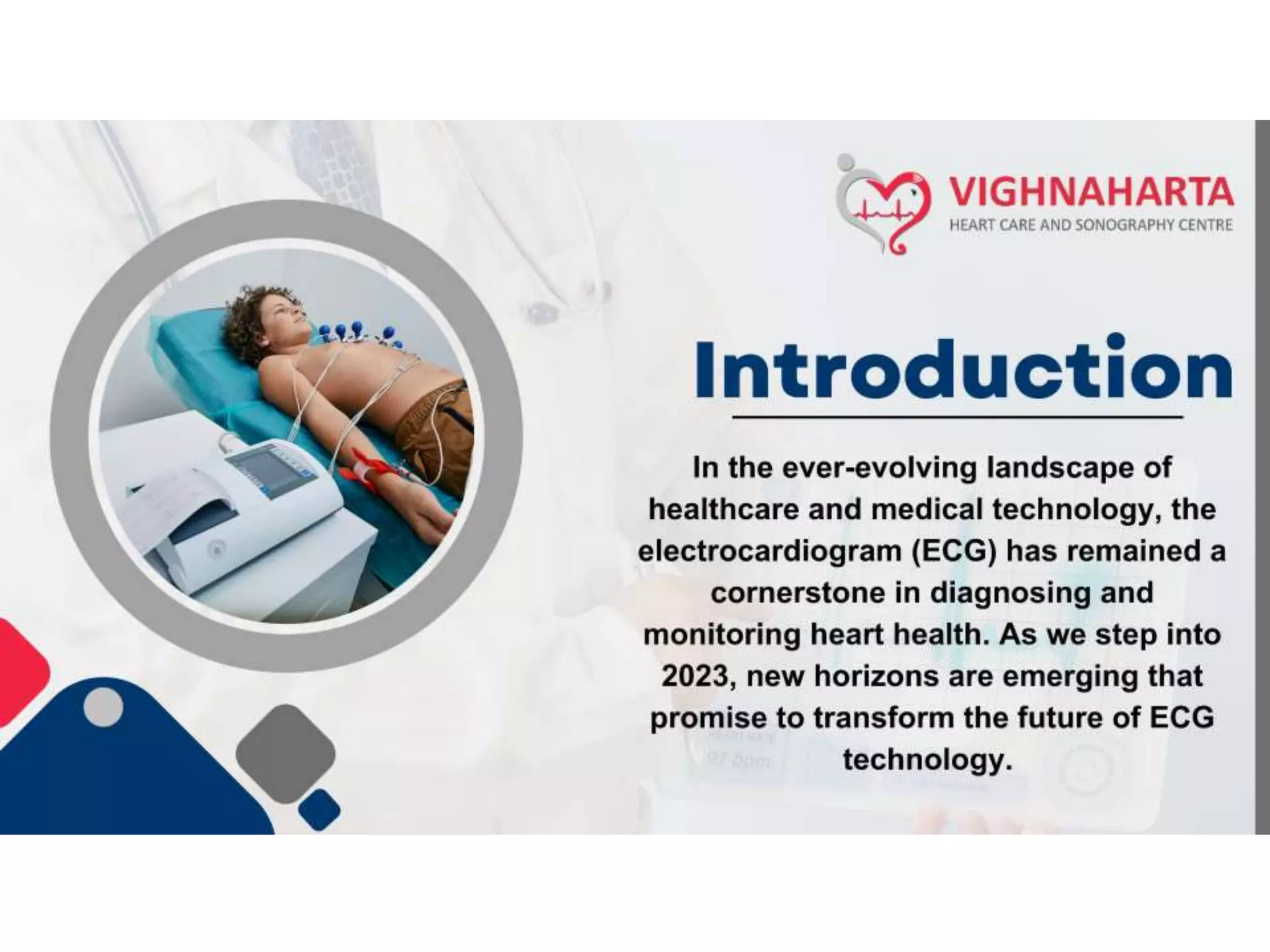 VIGHNAHARTA
HEART CARE AND SONOGRAPHY CENTRE

Introduction

In the ever-evolving landscape of healthcare and medical technology, the electrocardiogram (ECG) has remained a cornerstone in diagnosing and monitoring heart health. As we step into 2023, new horizons are emerging that promise to transform the future of ECG technology.